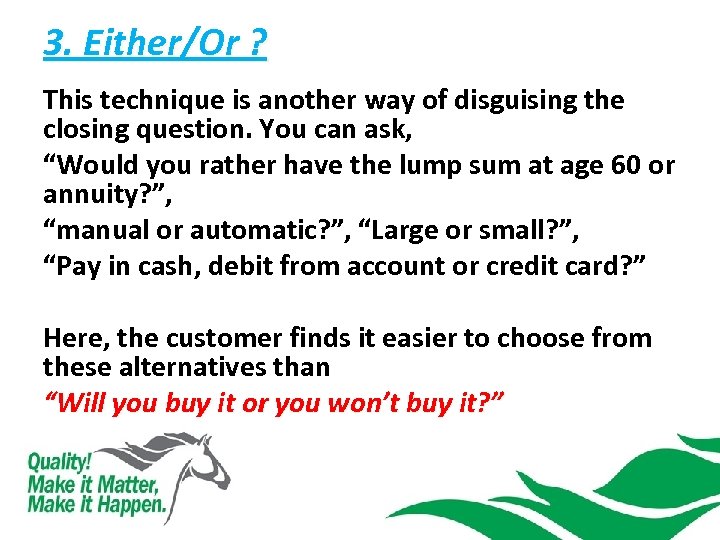 3. Either/Or ?

This technique is another way of disguising the closing question. You can ask,

“Would you rather have the lump sum at age 60 or annuity?”,

“manual or automatic?”, “Large or small?”,

“Pay in cash, debit from account or credit card?”

Here, the customer finds it easier to choose from these alternatives than

“Will you buy it or you won’t buy it?”

Quality!
Make it Matter,
Make it Happen.